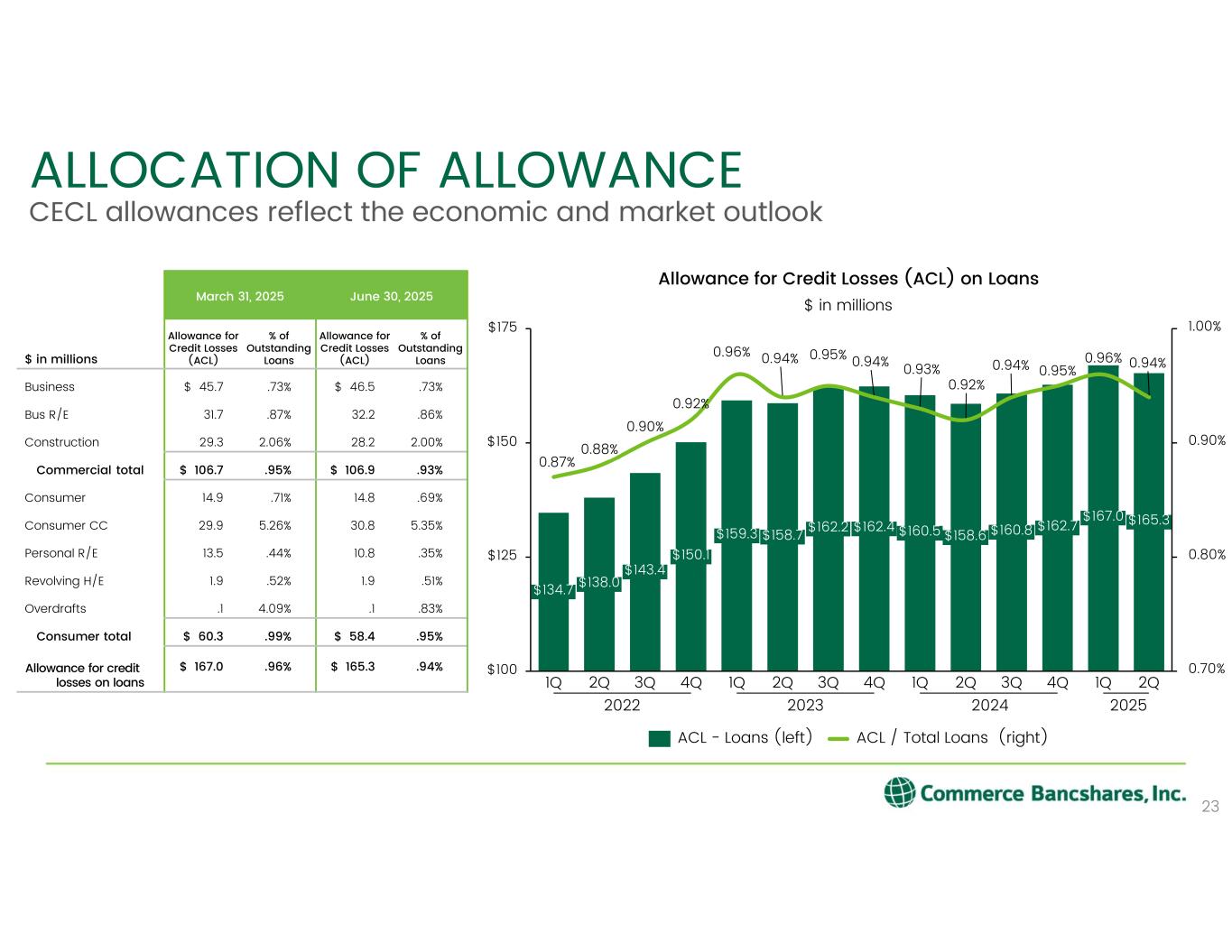 ALLOCATION OF ALLOWANCE
CECL allowances reflect the economic and market outlook

| | March 31, 2025 | | June 30, 2025 | |
|---|---|---|---|---|
| $ in millions | Allowance for Credit Losses (ACL) | % of Outstanding Loans | Allowance for Credit Losses (ACL) | % of Outstanding Loans |
| Business | $ 45.7 | .73% | $ 46.5 | .73% |
| Bus R/E | 31.7 | .87% | 32.2 | .86% |
| Construction | 29.3 | 2.06% | 28.2 | 2.00% |
| Commercial total | $ 106.7 | .95% | $ 106.9 | .93% |
| Consumer | 14.9 | .71% | 14.8 | .69% |
| Consumer CC | 29.9 | 5.26% | 30.8 | 5.35% |
| Personal R/E | 13.5 | .44% | 10.8 | .35% |
| Revolving H/E | 1.9 | .52% | 1.9 | .51% |
| Overdrafts | .1 | 4.09% | .1 | .83% |
| Consumer total | $ 60.3 | .99% | $ 58.4 | .95% |
| Allowance for credit losses on loans | $ 167.0 | .96% | $ 165.3 | .94% |

Allowance for Credit Losses (ACL) on Loans
$ in millions

$175
$150
$125
$100

1.00%
0.90%
0.80%
0.70%

0.87% 0.88% 0.90% 0.92% 0.96% 0.94% 0.95% 0.94% 0.93% 0.92% 0.94% 0.95% 0.96% 0.94%

$134.7 $138.0 $143.4 $150.1 $159.3 $158.7 $162.2 $162.4 $160.5 $158.6 $160.8 $162.7 $167.0 $165.3

1Q 2Q 3Q 4Q 1Q 2Q 3Q 4Q 1Q 2Q 3Q 4Q 1Q 2Q
2022 2023 2024 2025

ACL - Loans (left) ACL / Total Loans (right)

Commerce Bancshares, Inc.
23